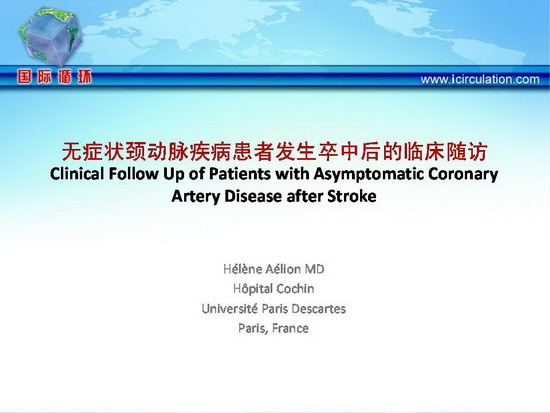 国际循环

www.icirculation.com

无症状颈动脉疾病患者发生卒中后的临床随访

Clinical Follow Up of Patients with Asymptomatic Coronary Artery Disease after Stroke

Hélène Aélion MD
Hôpital Cochin
Université Paris Descartes
Paris, France